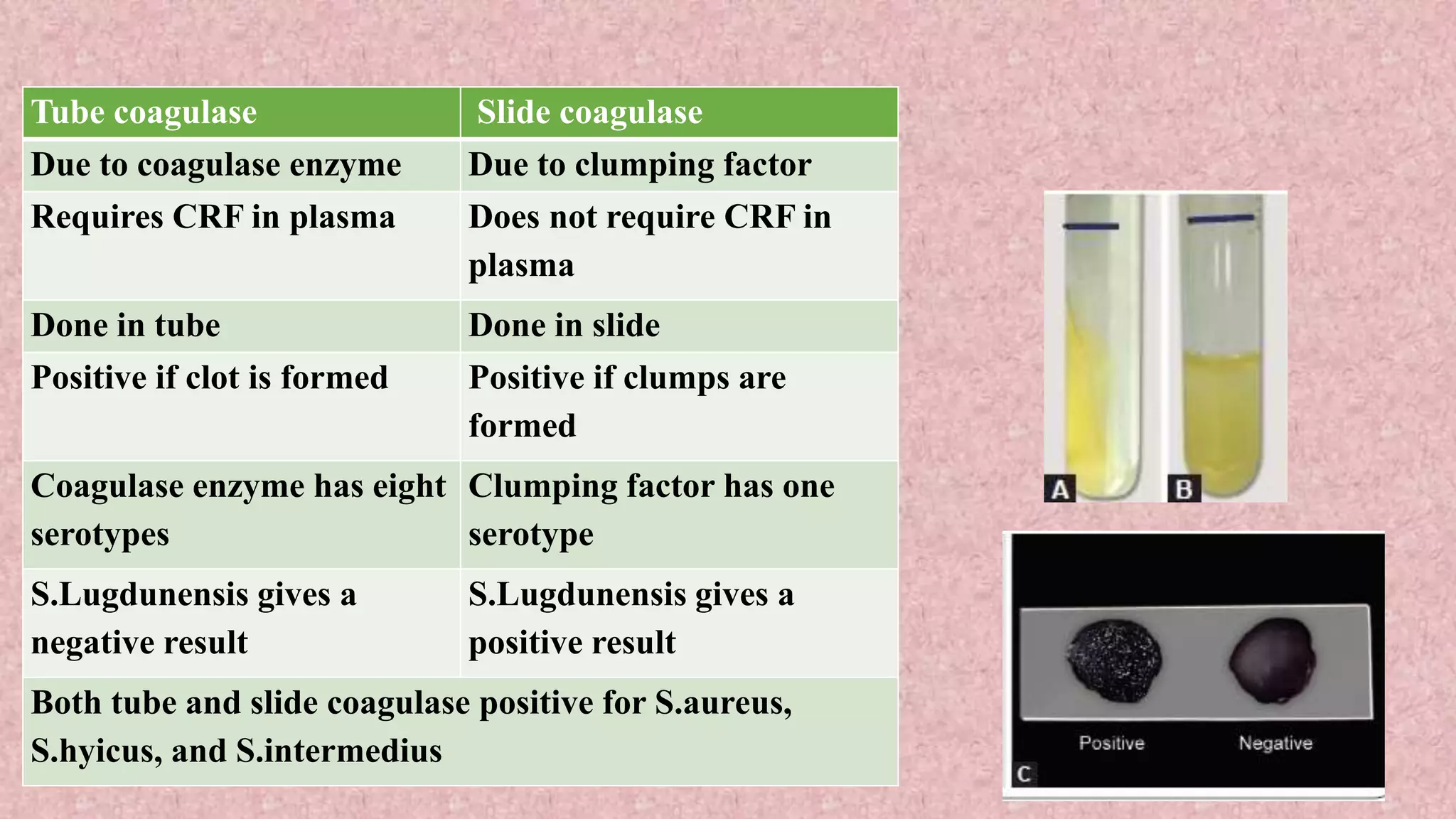 | Tube coagulase | Slide coagulase |
|---|---|
| Due to coagulase enzyme | Due to clumping factor |
| Requires CRF in plasma | Does not require CRF in plasma |
| Done in tube | Done in slide |
| Positive if clot is formed | Positive if clumps are formed |
| Coagulase enzyme has eight serotypes | Clumping factor has one serotype |
| S.Lugdunensis gives a negative result | S.Lugdunensis gives a positive result |
| Both tube and slide coagulase positive for S.aureus, S.hyicus, and S.intermedius | |

A

B

Positive

Negative

C